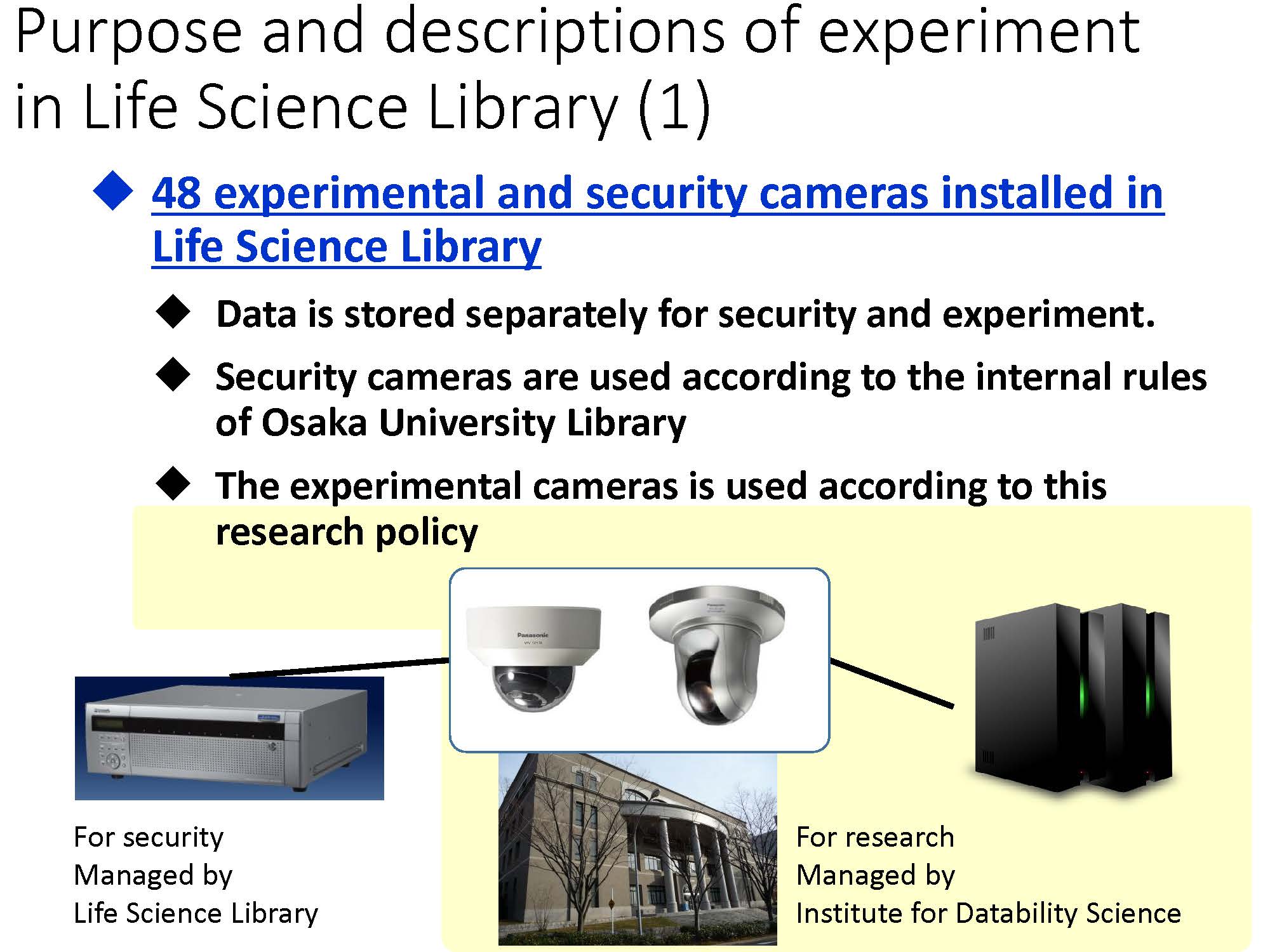 Purpose and descriptions of experiment in Life Science Library (1)

◆ 48 experimental and security cameras installed in Life Science Library

◆ Data is stored separately for security and experiment.

◆ Security cameras are used according to the internal rules of Osaka University Library

◆ The experimental cameras is used according to this research policy

Panasonic

Panasonic

For security
Managed by
Life Science Library

For research
Managed by
Institute for Datability Science